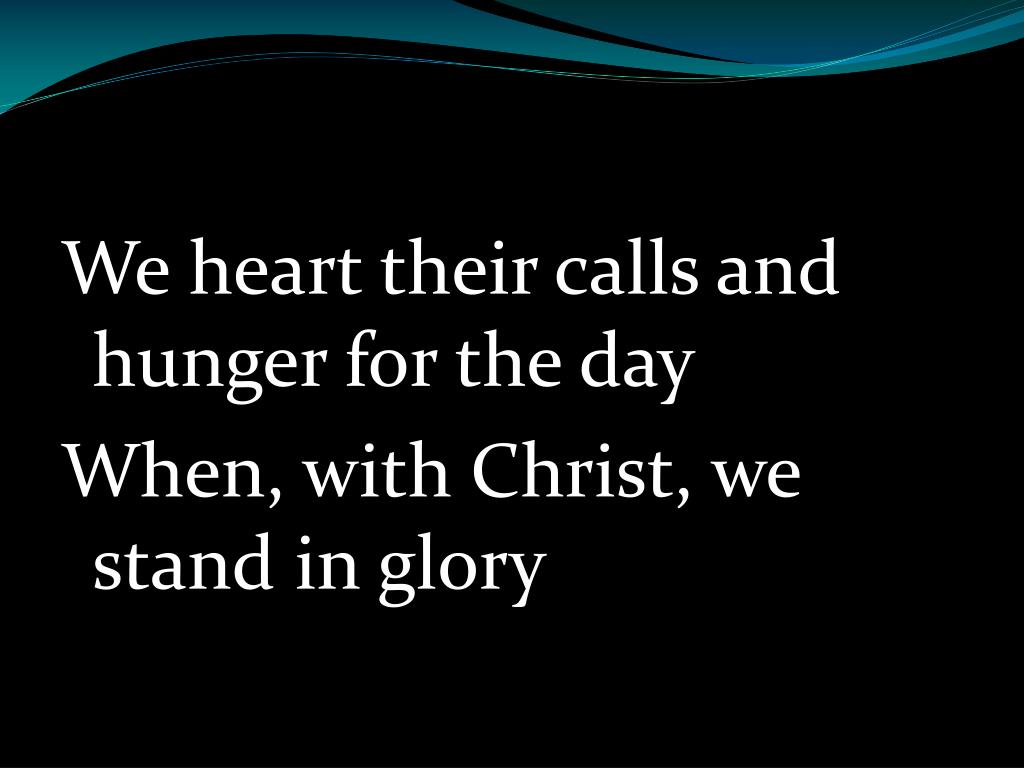 We heart their calls and hunger for the day

When, with Christ, we stand in glory